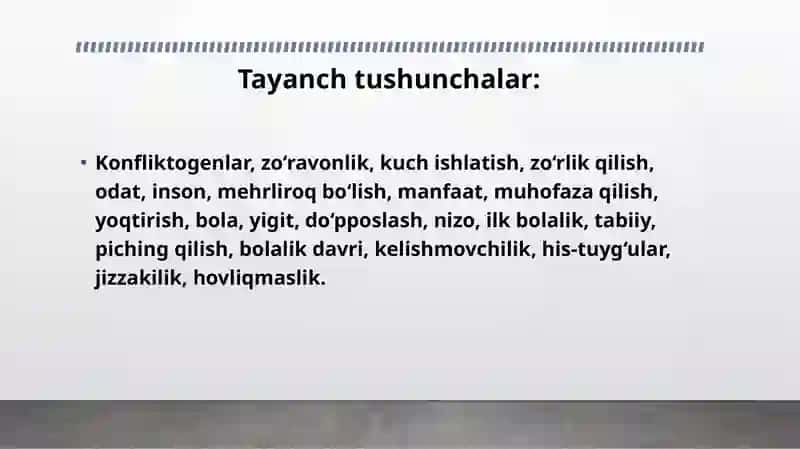 Tayanch tushunchalar:

• Konfliktogenlar, zo‘ravonlik, kuch ishlatish, zo‘rlik qilish, odat, inson, mehrliroq bo‘lish, manfaat, muhofaza qilish, yoqtirish, bola, yigit, do‘pposlash, nizo, ilk bolalik, tabiiy, piching qilish, bolalik davri, kelishmovchilik, his-tuyg‘ular, jizzakilik, hovliqmaslik.